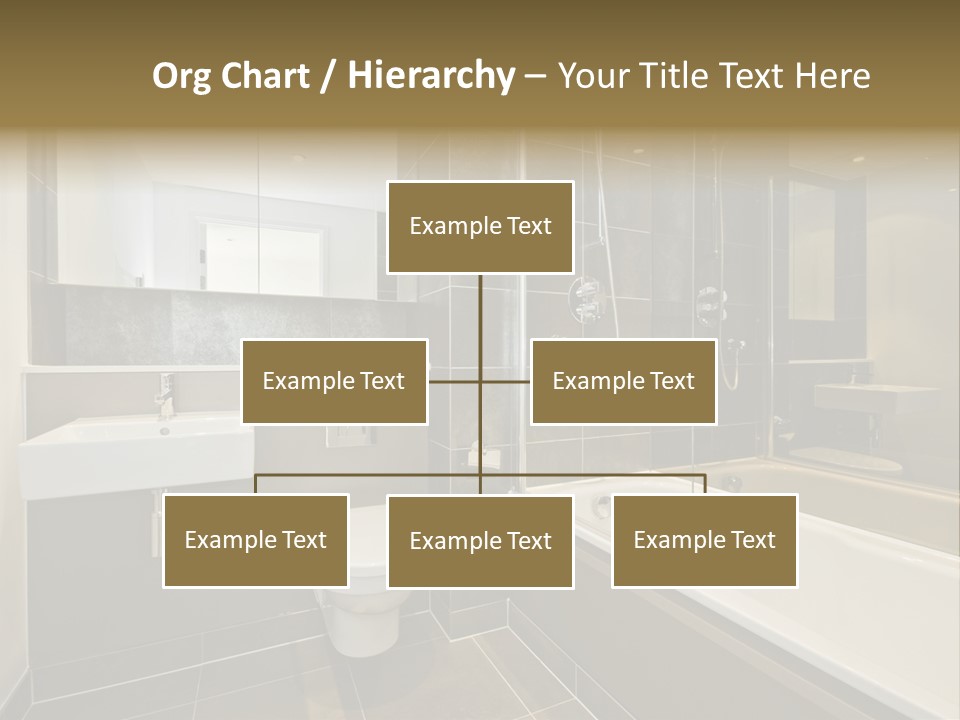 Org Chart / Hierarchy – Your Title Text Here

Example Text

Example Text

Example Text

Example Text

Example Text

Example Text